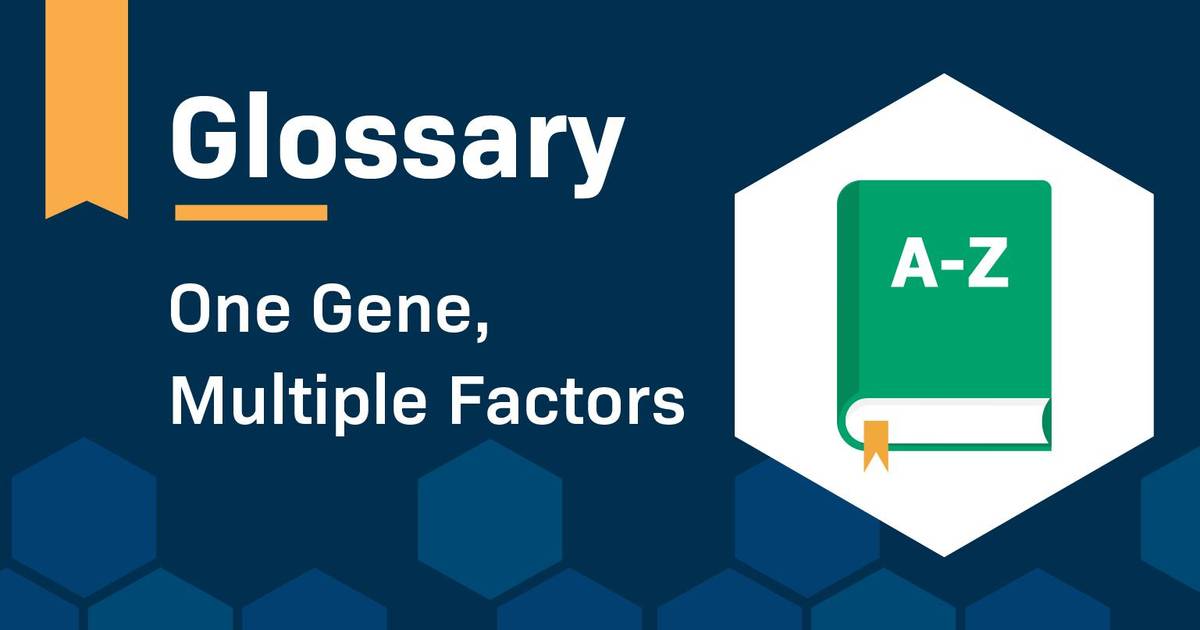 Glossary

One Gene, Multiple Factors

A-Z